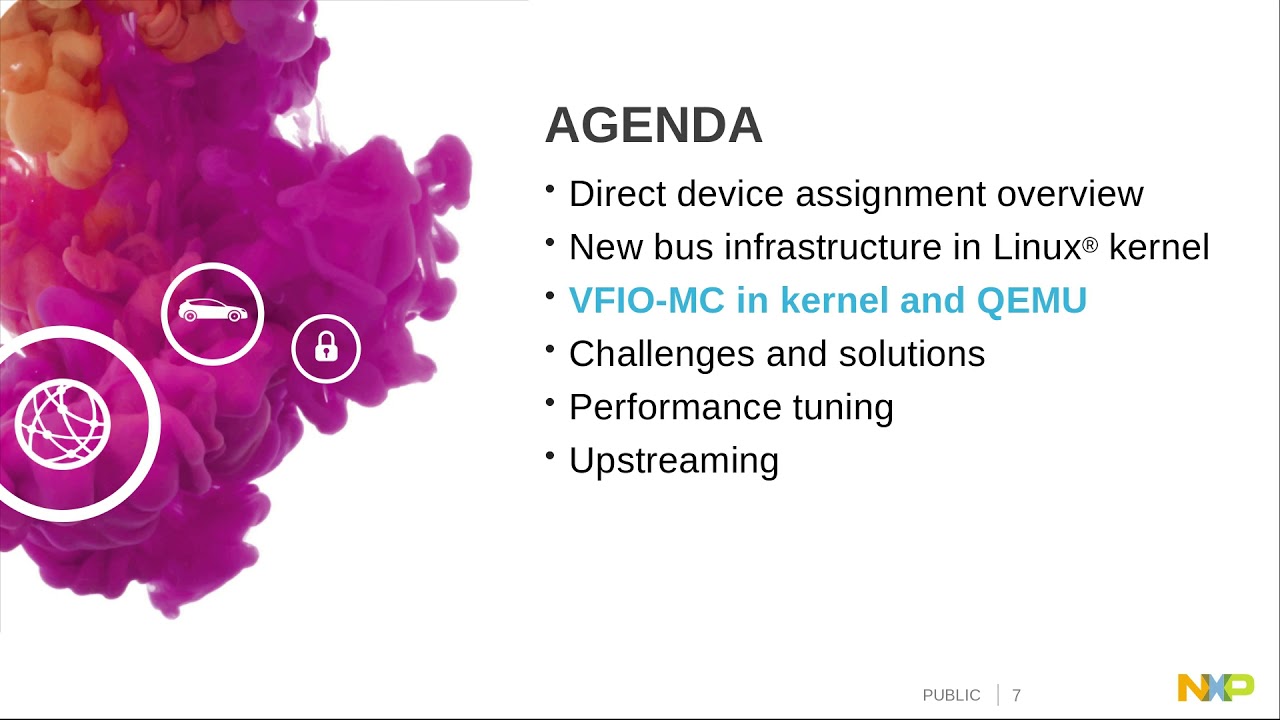 AGENDA

• Direct device assignment overview
• New bus infrastructure in Linux® kernel
• VFIO-MC in kernel and QEMU
• Challenges and solutions
• Performance tuning
• Upstreaming

PUBLIC | 7

NXP